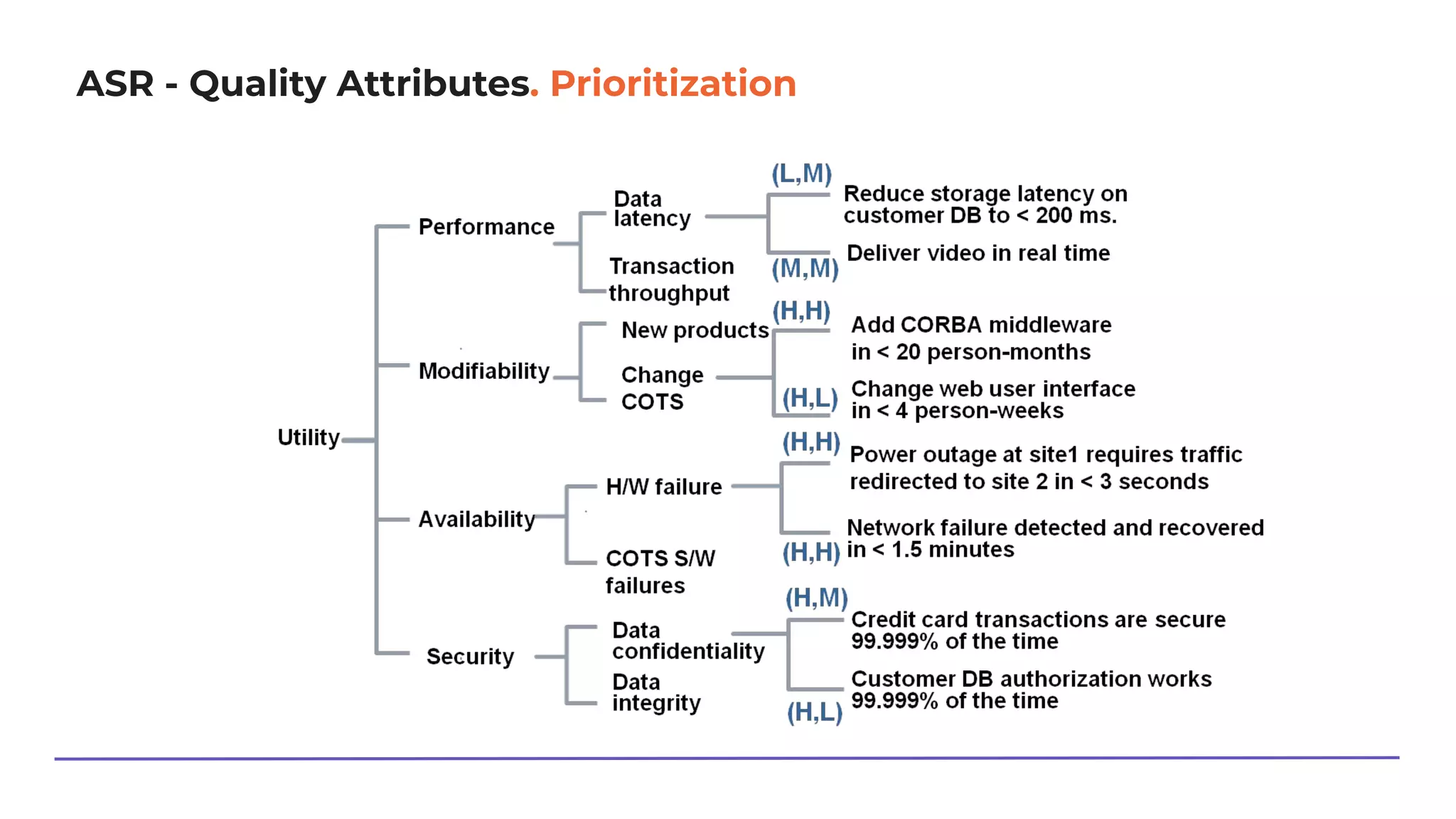 ASR - Quality Attributes. Prioritization

Utility

Performance

Data latency

Transaction throughput

(L,M) Reduce storage latency on customer DB to < 200 ms.

(M,M) Deliver video in real time

Modifiability

New products

Change COTS

(H,H) Add CORBA middleware in < 20 person-months

(H,L) Change web user interface in < 4 person-weeks

Availability

H/W failure

COTS S/W failures

(H,H) Power outage at site1 requires traffic redirected to site 2 in < 3 seconds

(H,H) Network failure detected and recovered in < 1.5 minutes

Security

Data confidentiality

Data integrity

(H,M) Credit card transactions are secure 99.999% of the time

(H,L) Customer DB authorization works 99.999% of the time